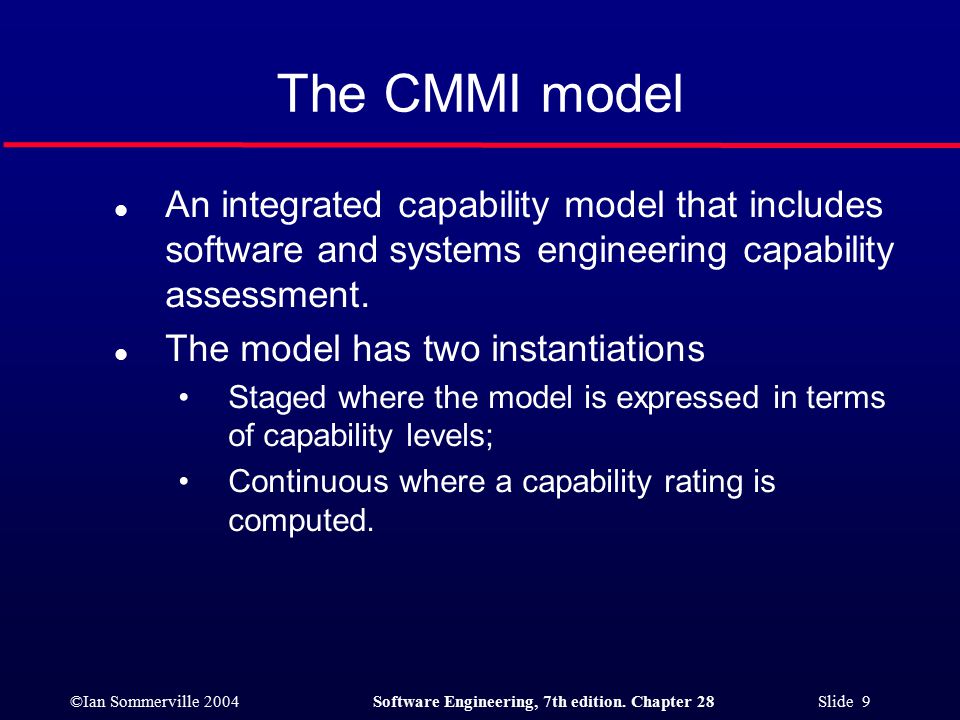 The CMMI model

- An integrated capability model that includes software and systems engineering capability assessment.
- The model has two instantiations
  - Staged where the model is expressed in terms of capability levels;
  - Continuous where a capability rating is computed.

©Ian Sommerville 2004    Software Engineering, 7th edition. Chapter 28    Slide 9